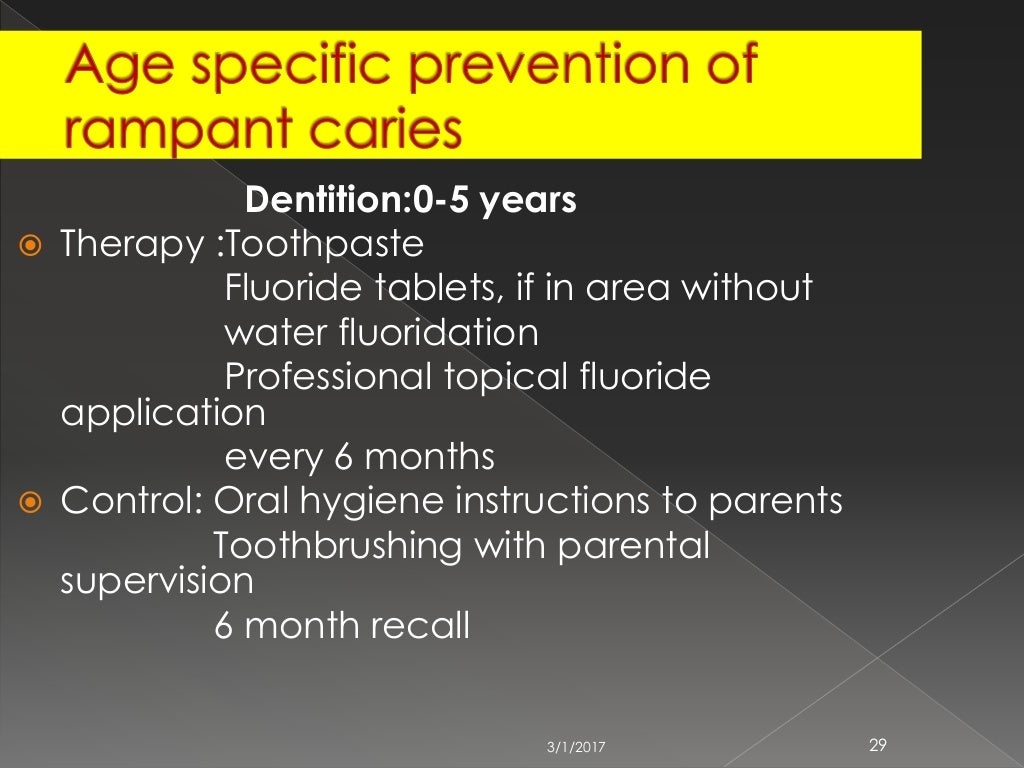 Age specific prevention of rampant caries

Dentition:0-5 years

Therapy :Toothpaste
Fluoride tablets, if in area without water fluoridation
Professional topical fluoride application
every 6 months

Control: Oral hygiene instructions to parents
Toothbrushing with parental supervision
6 month recall

3/1/2017

29